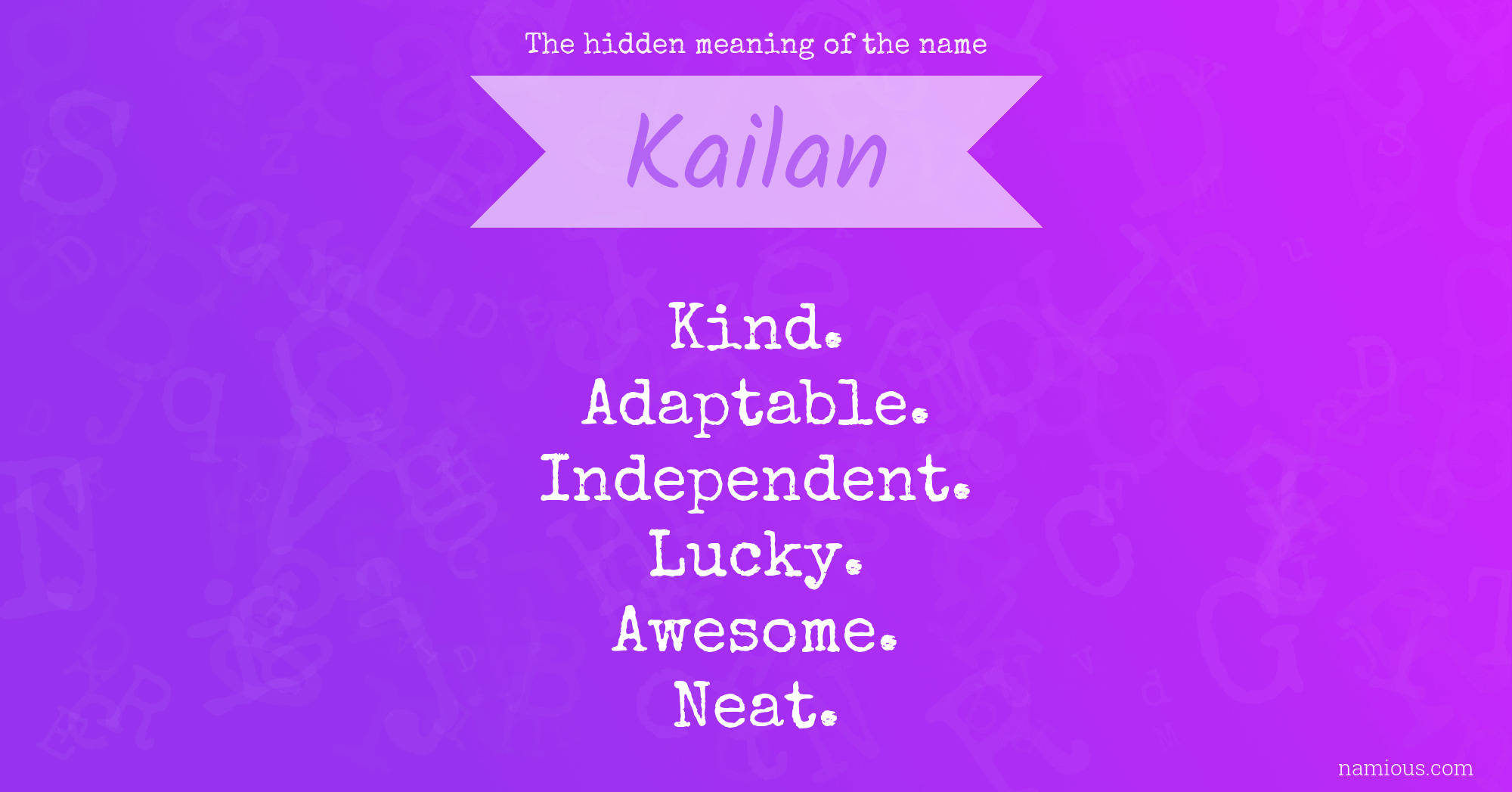 The hidden meaning of the name

Kailan

Kind.
Adaptable.
Independent.
Lucky.
Awesome.
Neat.

namious.com